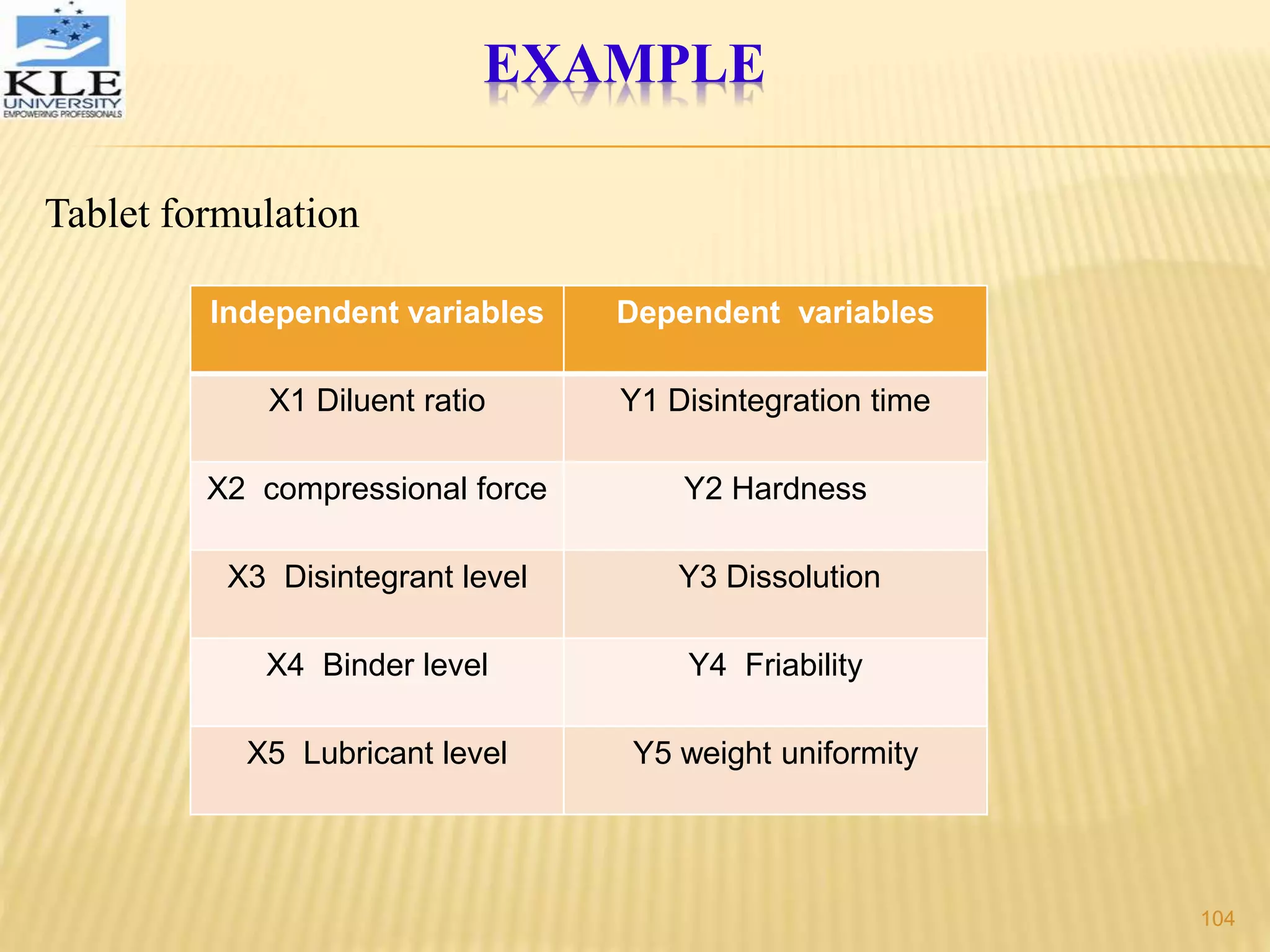 KLE UNIVERSITY
EMPOWERING PROFESSIONALS

EXAMPLE

Tablet formulation

| Independent variables | Dependent variables |
|---|---|
| X1 Diluent ratio | Y1 Disintegration time |
| X2 compressional force | Y2 Hardness |
| X3 Disintegrant level | Y3 Dissolution |
| X4 Binder level | Y4 Friability |
| X5 Lubricant level | Y5 weight uniformity |

104